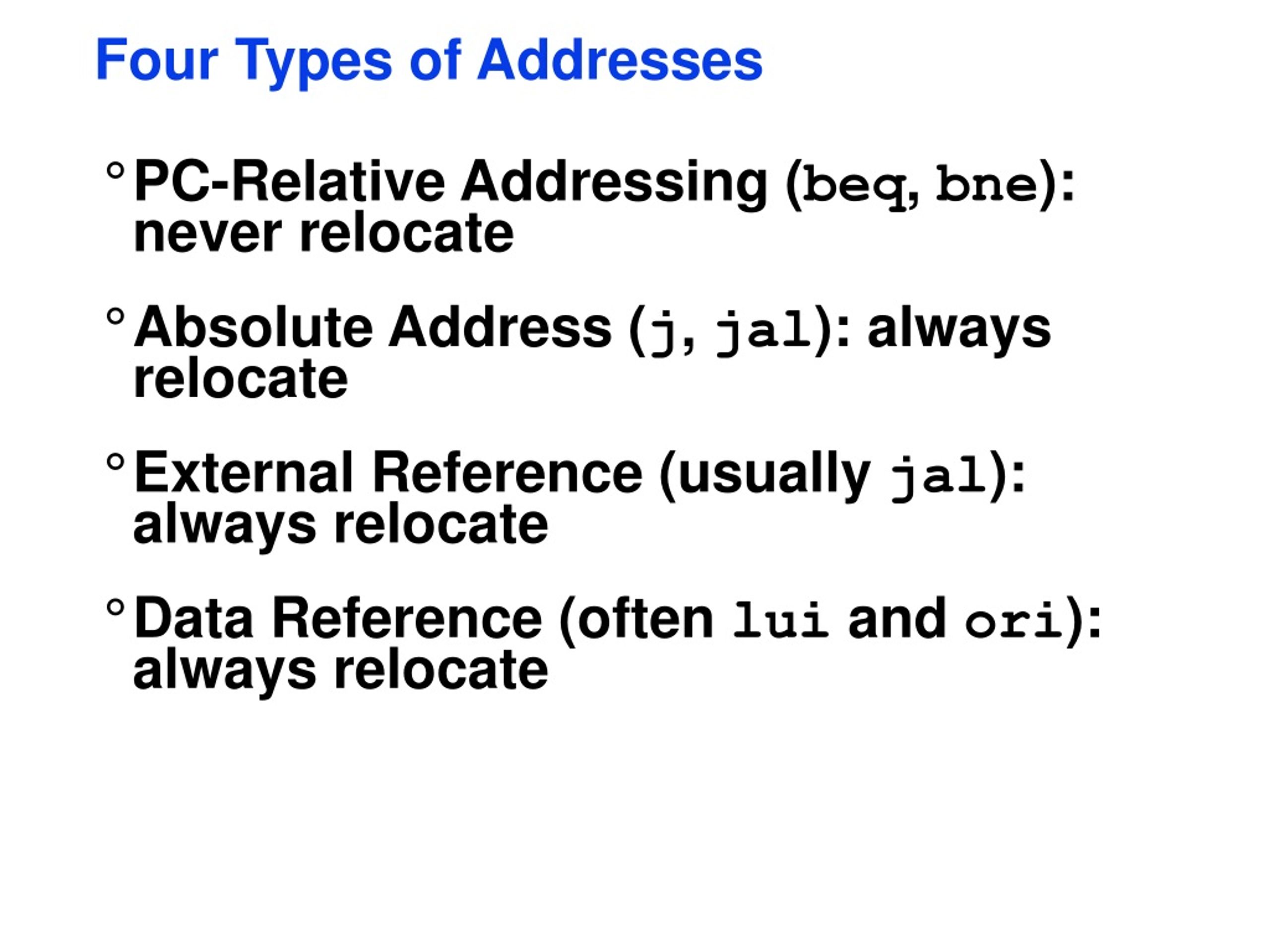 Four Types of Addresses

° PC-Relative Addressing (beq, bne): never relocate

° Absolute Address (j, jal): always relocate

° External Reference (usually jal): always relocate

° Data Reference (often lui and ori): always relocate